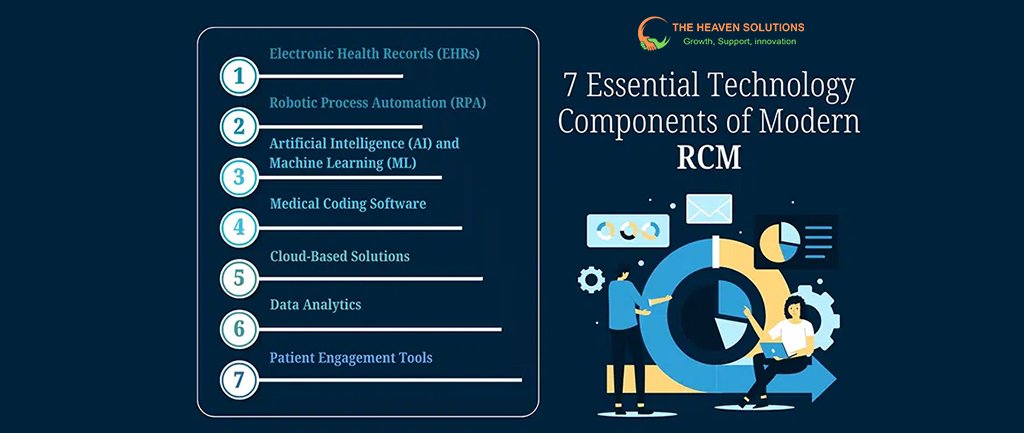 1
Electronic Health Records (EHRs)

2
Robotic Process Automation (RPA)

3
Artificial Intelligence (AI) and Machine Learning (ML)

4
Medical Coding Software

5
Cloud-Based Solutions

6
Data Analytics

7
Patient Engagement Tools

THE HEAVEN SOLUTIONS
Growth, Support, innovation

7 Essential Technology Components of Modern RCM